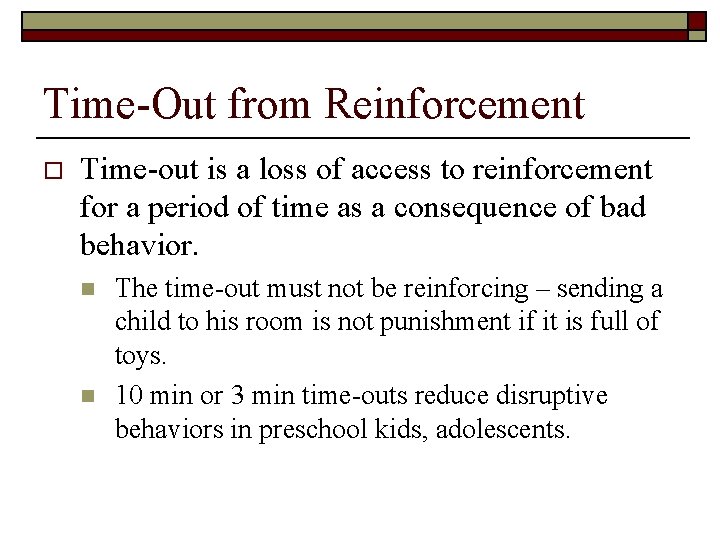 Time-Out from Reinforcement

Time-out is a loss of access to reinforcement for a period of time as a consequence of bad behavior.

The time-out must not be reinforcing – sending a child to his room is not punishment if it is full of toys.

10 min or 3 min time-outs reduce disruptive behaviors in preschool kids, adolescents.